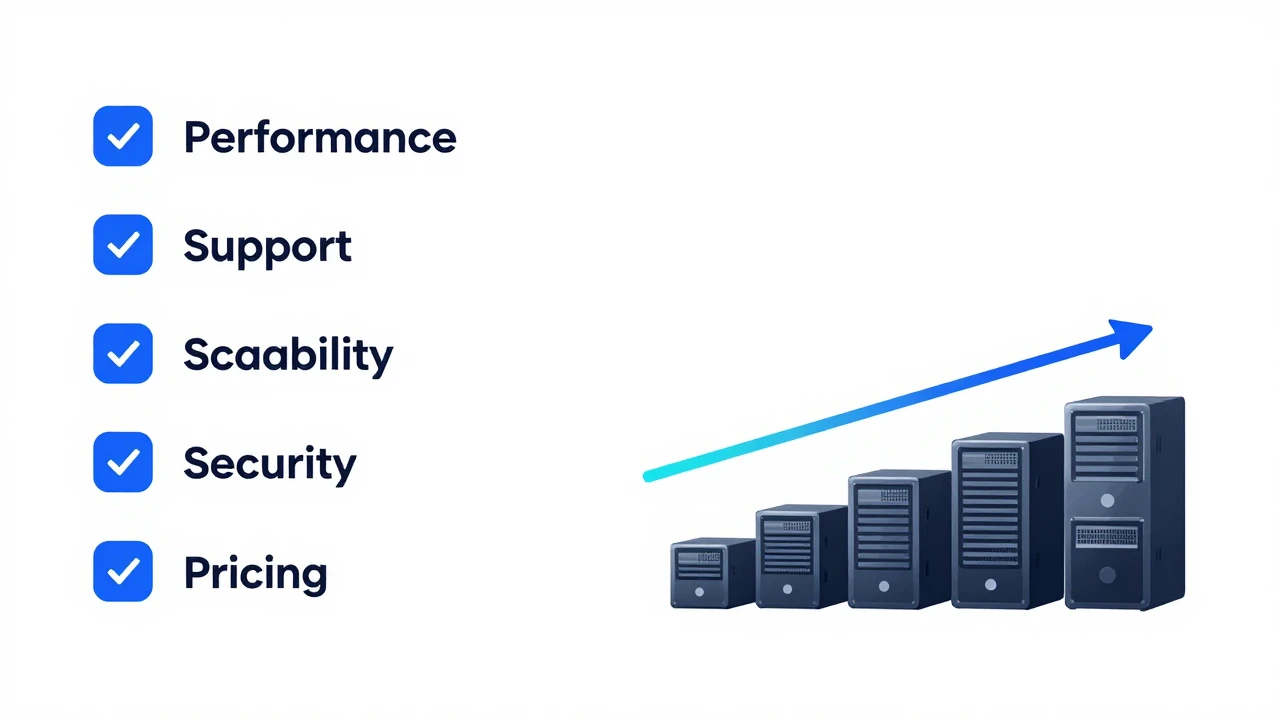 Performance

Support

Scaability

Security

Pricing